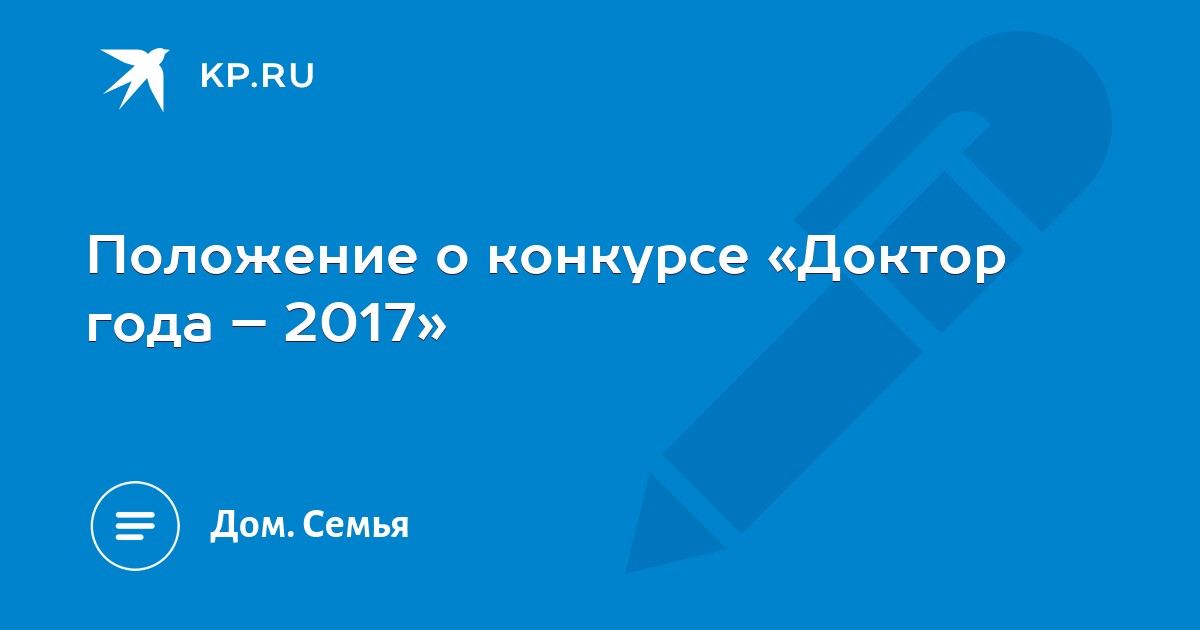 KP.RU

Положение о конкурсе «Доктор года – 2017»

Дом. Семья